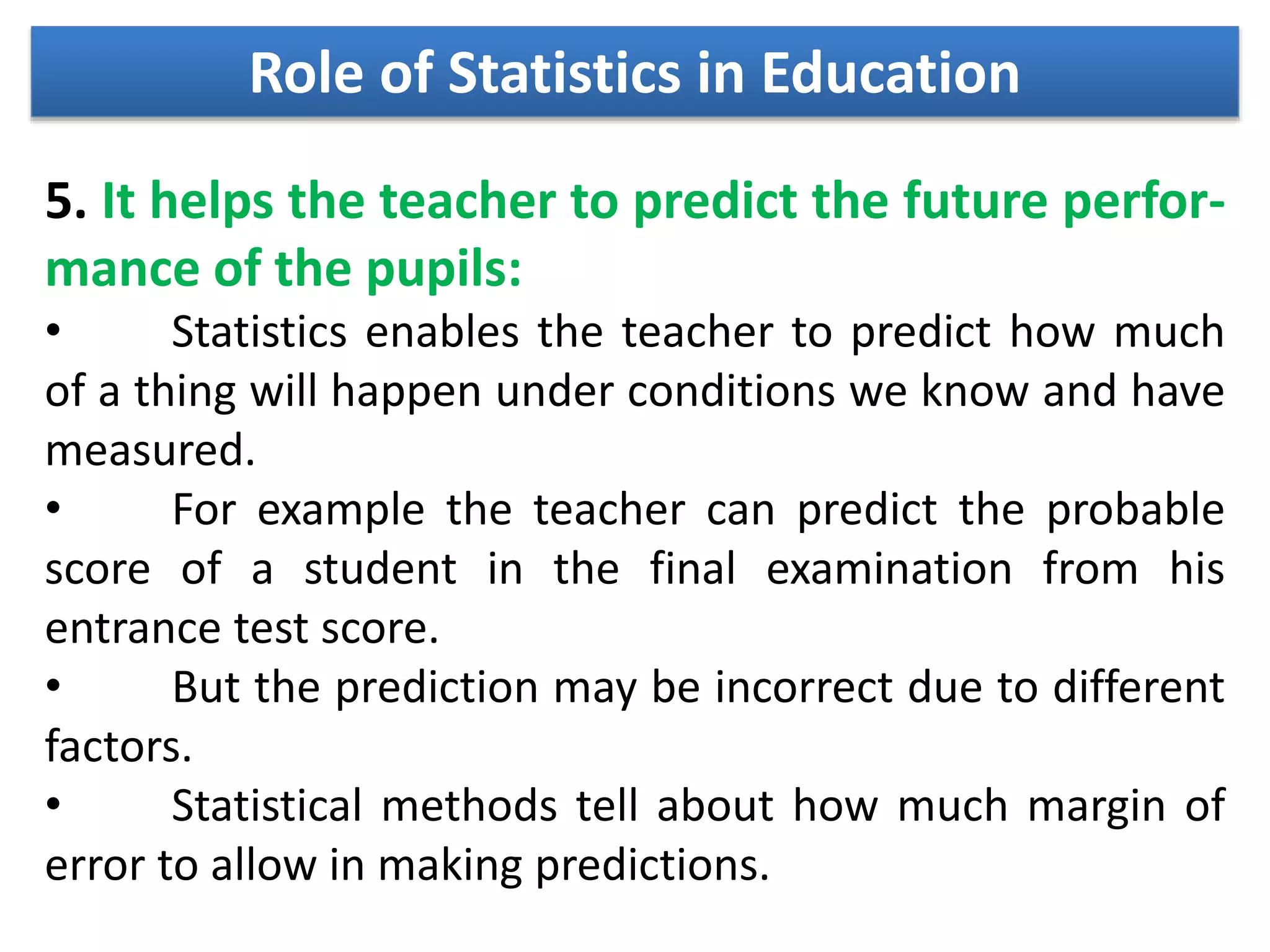 Role of Statistics in Education

5. It helps the teacher to predict the future performance of the pupils:

• Statistics enables the teacher to predict how much of a thing will happen under conditions we know and have measured.

• For example the teacher can predict the probable score of a student in the final examination from his entrance test score.

• But the prediction may be incorrect due to different factors.

• Statistical methods tell about how much margin of error to allow in making predictions.